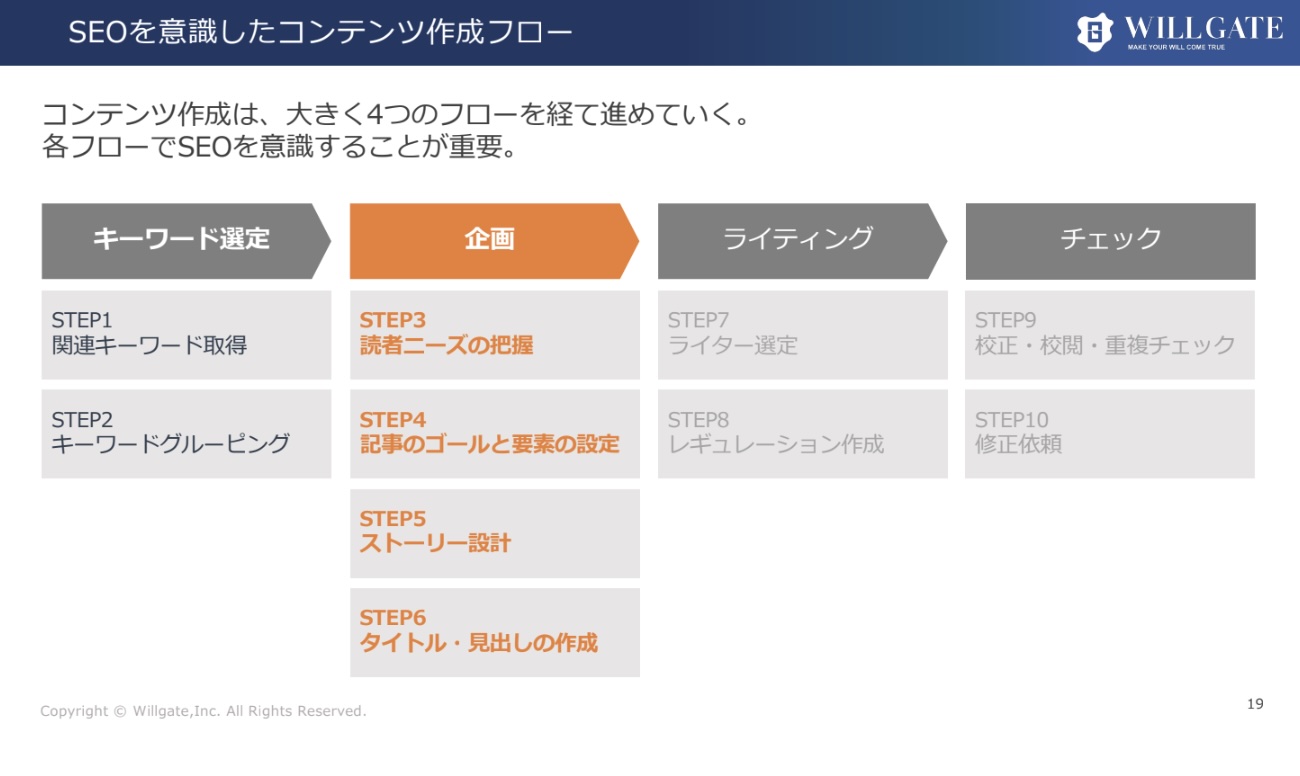 SEOを意識したコンテンツ作成フロー

WILLGATE
MAKE YOUR WILL COME TRUE

コンテンツ作成は、大きく4つのフローを経て進めていく。
各フローでSEOを意識することが重要。

キーワード選定

STEP1
関連キーワード取得

STEP2
キーワードグルーピング

企画

STEP3
読者ニーズの把握

STEP4
記事のゴールと要素の設定

STEP5
ストーリー設計

STEP6
タイトル・見出しの作成

ライティング

STEP7
ライター選定

STEP8
レギュレーション作成

チェック

STEP9
校正・校閲・重複チェック

STEP10
修正依頼

Copyright © Willgate,Inc. All Rights Reserved.

19